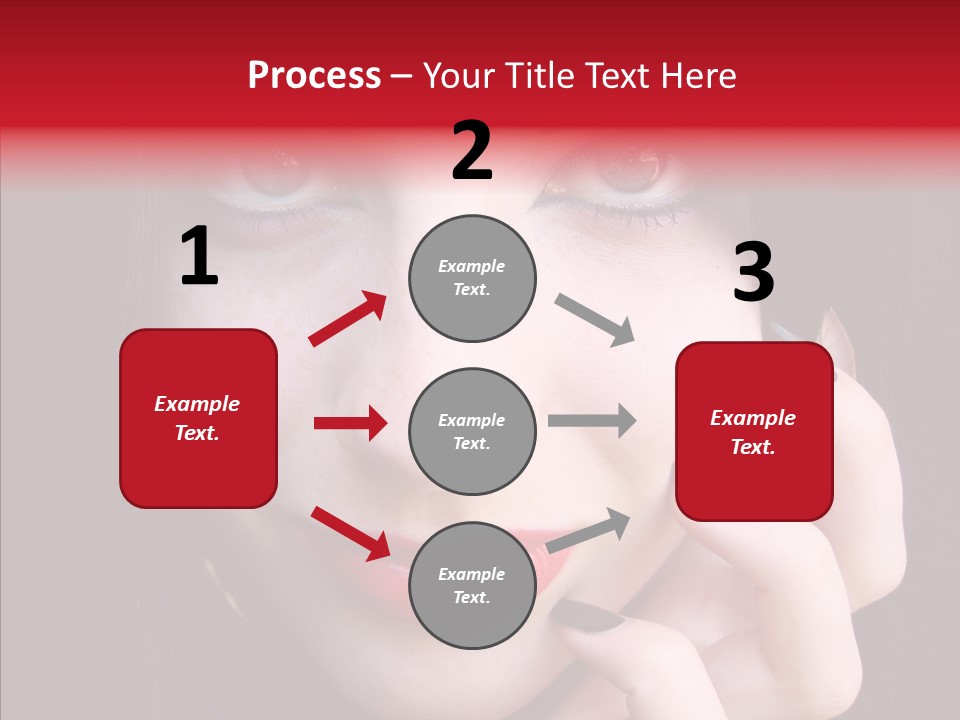 Process – Your Title Text Here

1

Example Text.

2

Example Text.

Example Text.

Example Text.

3

Example Text.